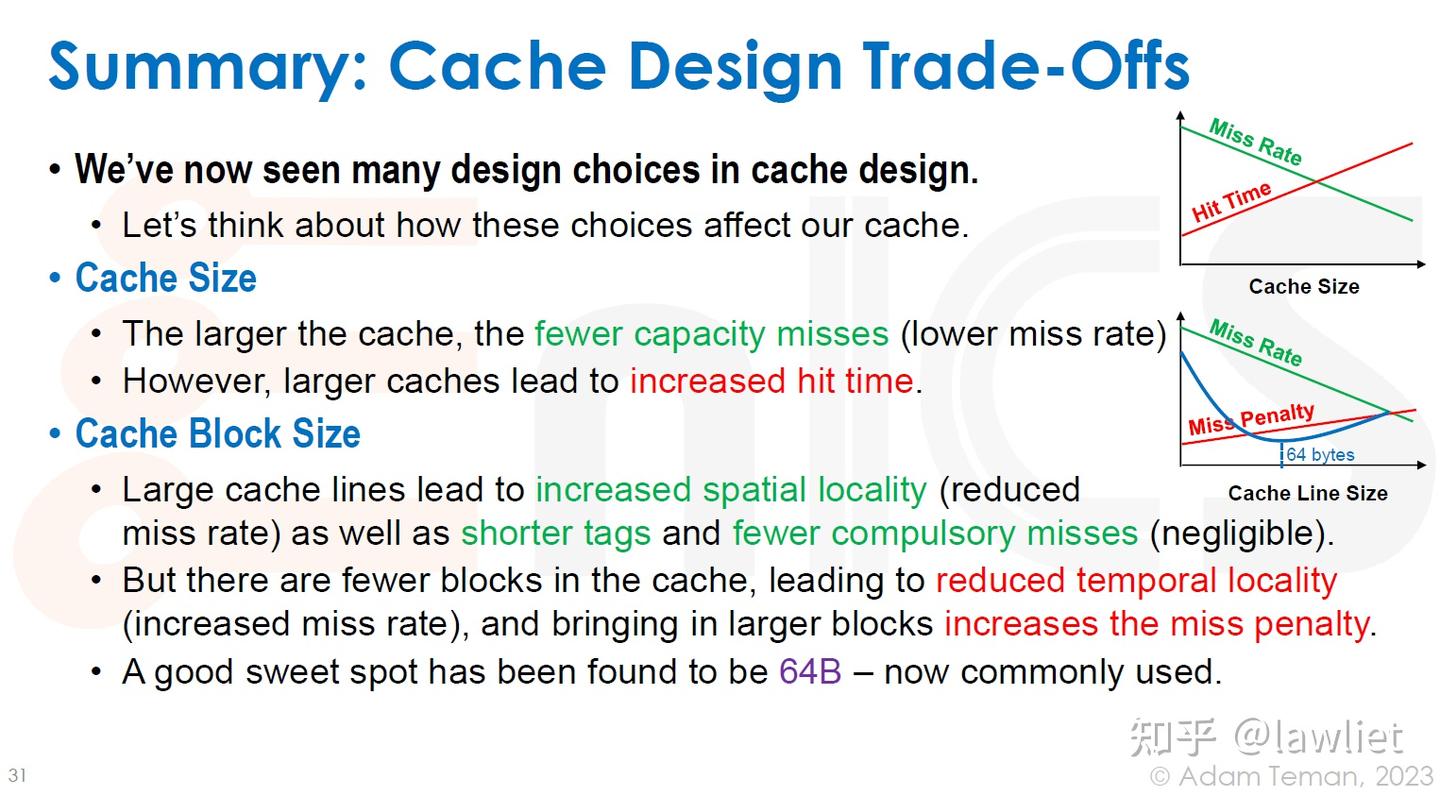 Summary: Cache Design Trade-Offs

• We've now seen many design choices in cache design.
  • Let's think about how these choices affect our cache.
• Cache Size
  • The larger the cache, the fewer capacity misses (lower miss rate)
  • However, larger caches lead to increased hit time.
• Cache Block Size
  • Large cache lines lead to increased spatial locality (reduced miss rate) as well as shorter tags and fewer compulsory misses (negligible).
  • But there are fewer blocks in the cache, leading to reduced temporal locality (increased miss rate), and bringing in larger blocks increases the miss penalty.
  • A good sweet spot has been found to be 64B – now commonly used.

Miss Rate
Hit Time
Cache Size

Miss Rate
Miss Penalty
64 bytes
Cache Line Size

知乎 @lawliet

31

© Adam Teman, 2023